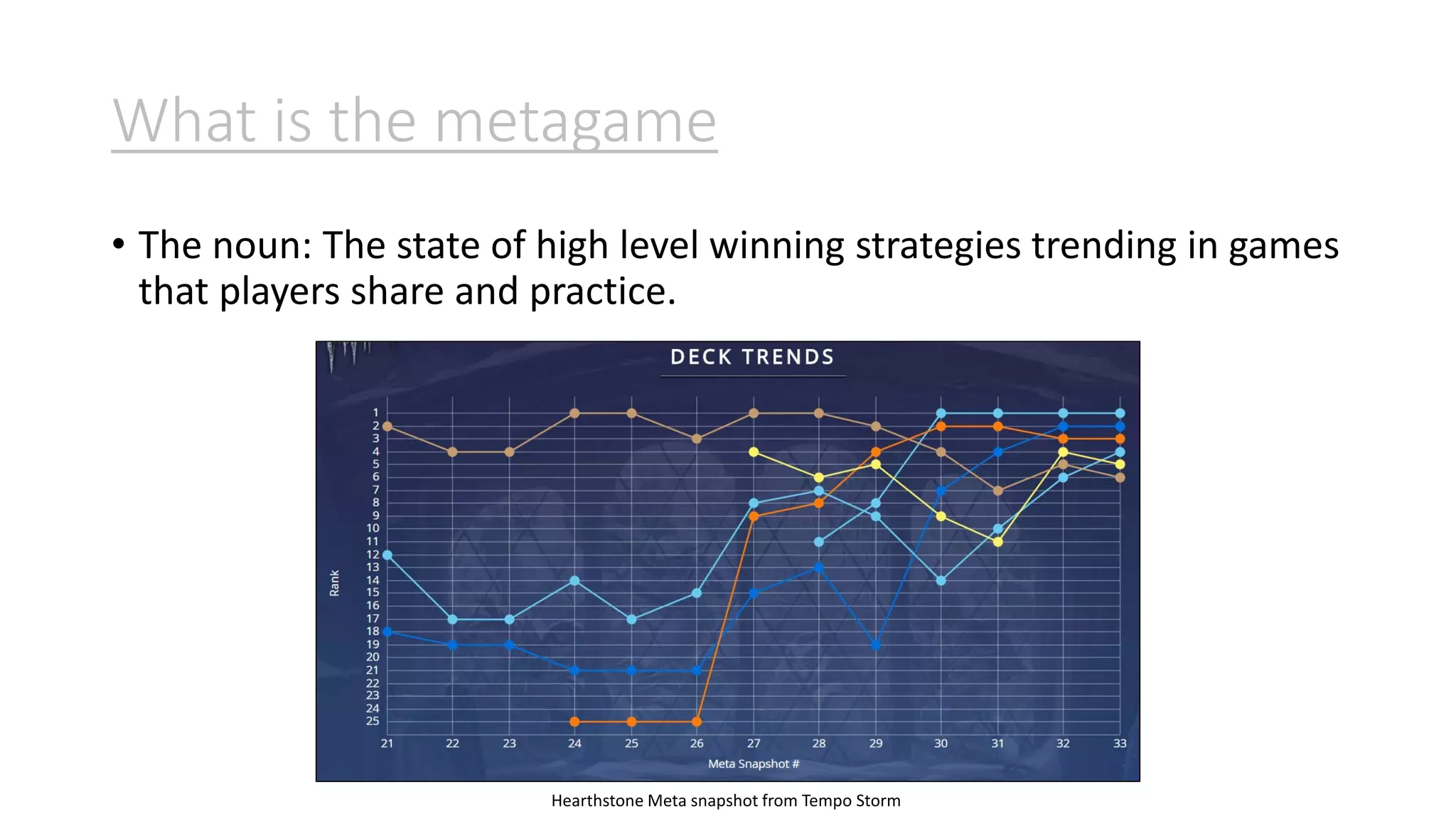 What is the metagame

• The noun: The state of high level winning strategies trending in games that players share and practice.

DECK TRENDS

Rank

1
2
3
4
5
6
7
8
9
10
11
12
13
14
15
16
17
18
19
20
21
22
23
24
25

21 22 23 24 25 26 27 28 29 30 31 32 33

Meta Snapshot #

Hearthstone Meta snapshot from Tempo Storm